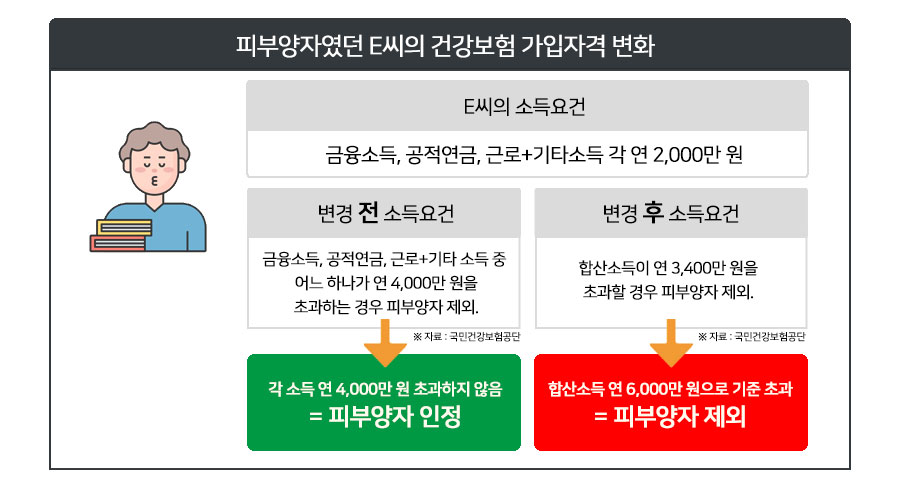 피부양자였던 E씨의 건강보험 가입자격 변화

E씨의 소득요건

금융소득, 공적연금, 근로+기타소득 각 연 2,000만 원

변경 전 소득요건

금융소득, 공적연금, 근로+기타 소득 중 어느 하나가 연 4,000만 원을 초과하는 경우 피부양자 제외.

※ 자료 : 국민건강보험공단

각 소득 연 4,000만 원 초과하지 않음
= 피부양자 인정

변경 후 소득요건

합산소득이 연 3,400만 원을 초과할 경우 피부양자 제외.

※ 자료 : 국민건강보험공단

합산소득 연 6,000만 원으로 기준 초과
= 피부양자 제외